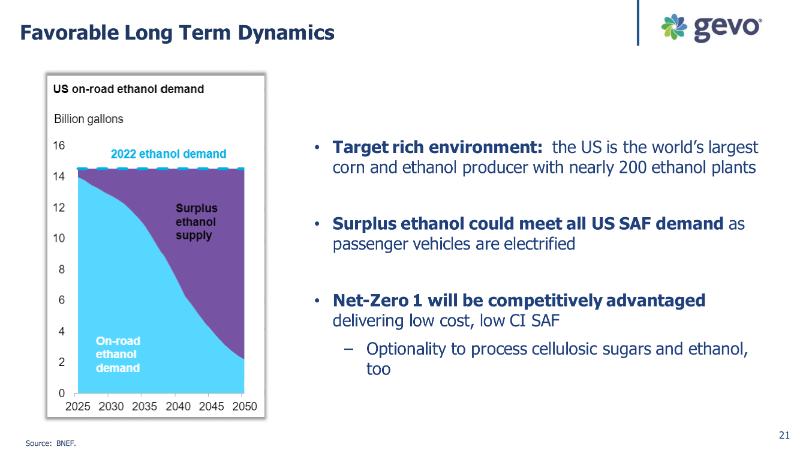 Favorable Long Term Dynamics

gevo

US on-road ethanol demand

Billion gallons

16
14
12
10
8
6
4
2
0

2022 ethanol demand

Surplus ethanol supply

On-road ethanol demand

2025 2030 2035 2040 2045 2050

• **Target rich environment:** the US is the world's largest corn and ethanol producer with nearly 200 ethanol plants

• **Surplus ethanol could meet all US SAF demand** as passenger vehicles are electrified

• **Net-Zero 1 will be competitively advantaged** delivering low cost, low CI SAF

– Optionality to process cellulosic sugars and ethanol, too

Source: BNEF.

21